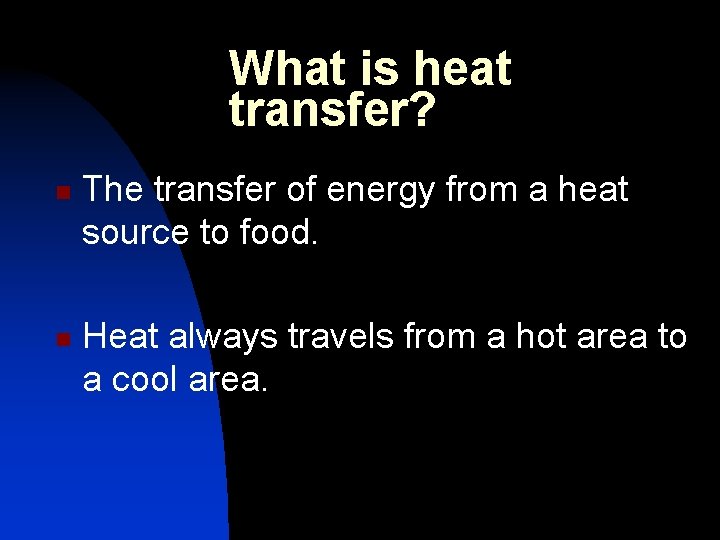 What is heat transfer?

- The transfer of energy from a heat source to food.

- Heat always travels from a hot area to a cool area.